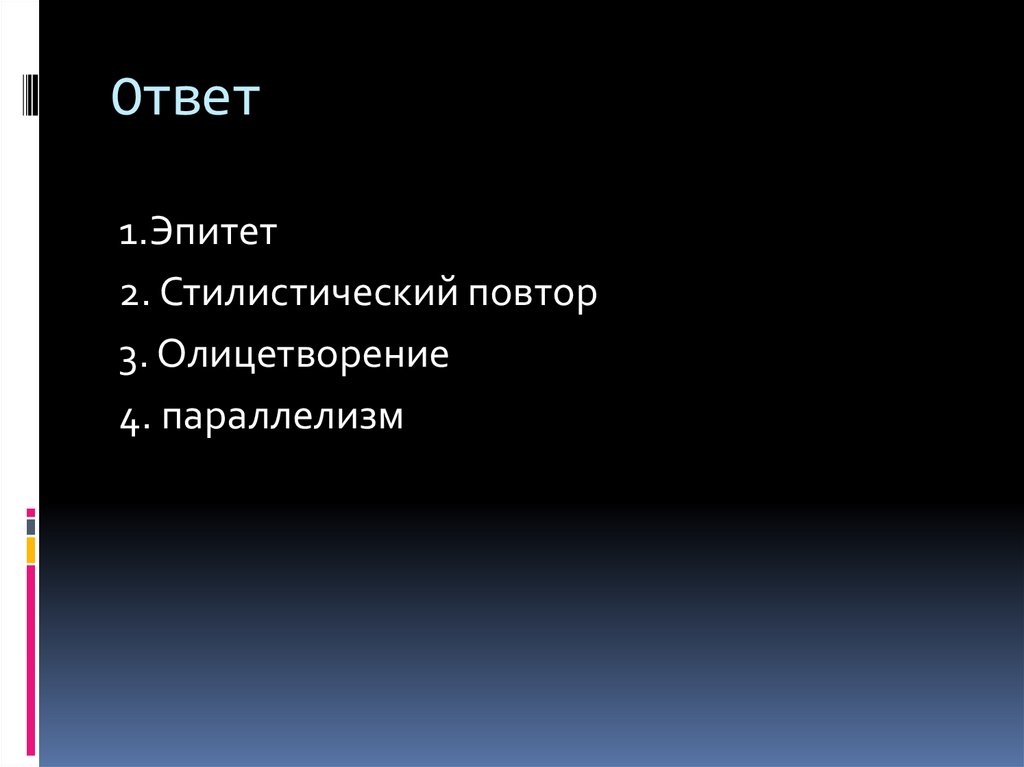 Ответ

1.Эпитет

2. Стилистический повтор

3. Олицетворение

4. параллелизм